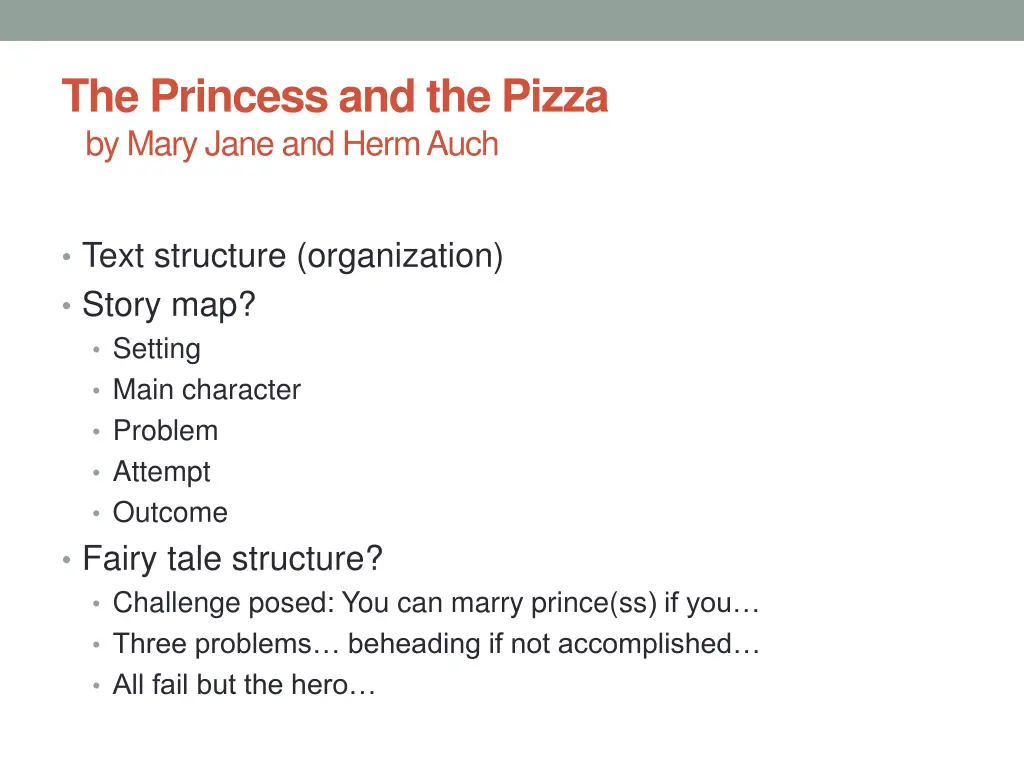 The Princess and the Pizza
by Mary Jane and Herm Auch

• Text structure (organization)
• Story map?
  • Setting
  • Main character
  • Problem
  • Attempt
  • Outcome
• Fairy tale structure?
  • Challenge posed: You can marry prince(ss) if you…
  • Three problems… beheading if not accomplished…
  • All fail but the hero…